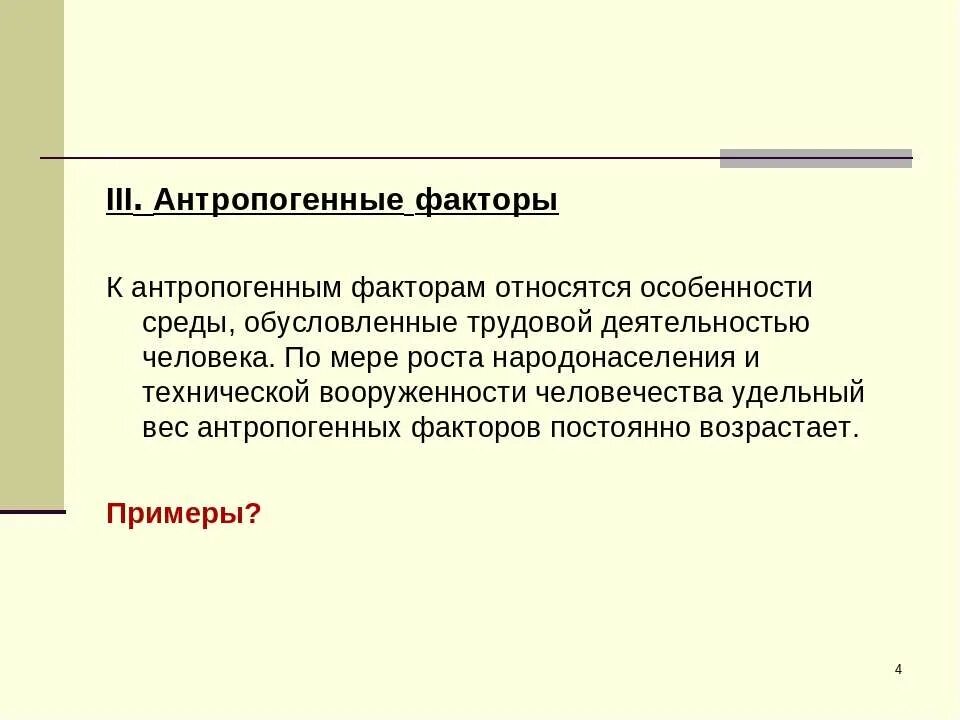 III. Антропогенные факторы

К антропогенным факторам относятся особенности среды, обусловленные трудовой деятельностью человека. По мере роста народонаселения и технической вооруженности человечества удельный вес антропогенных факторов постоянно возрастает.

Примеры?

4